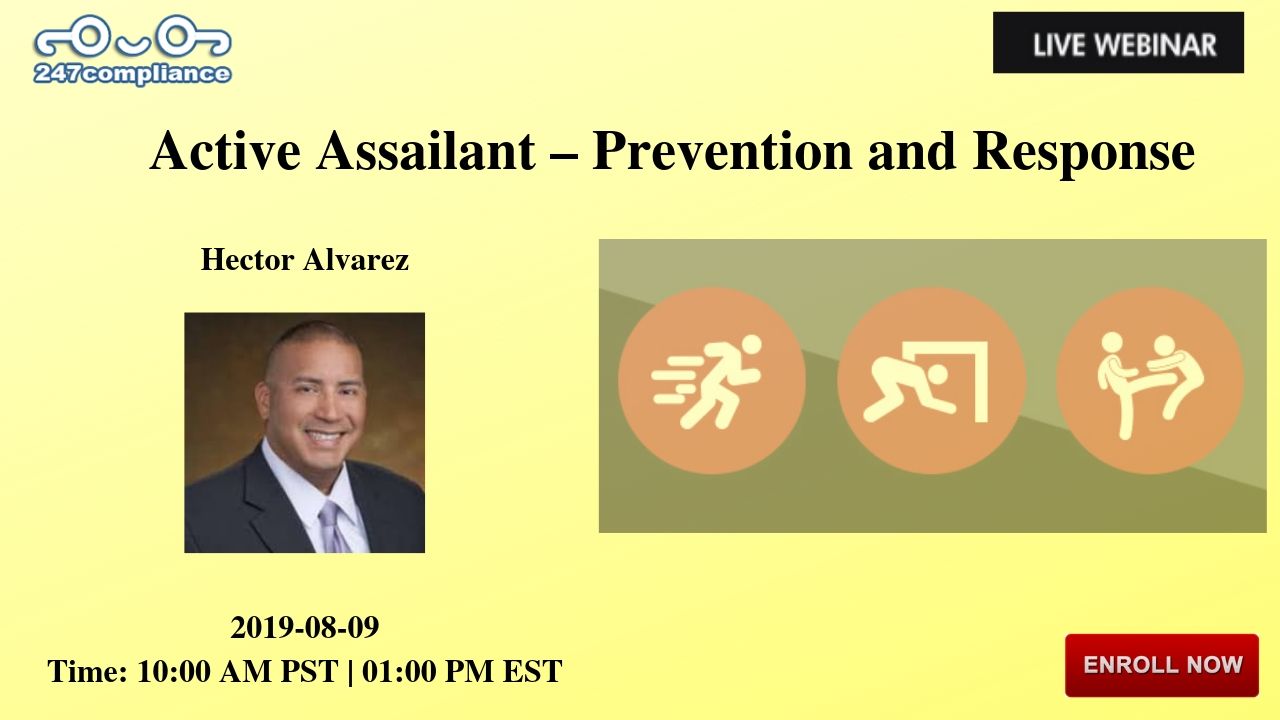 247compliance

LIVE WEBINAR

Active Assailant – Prevention and Response

Hector Alvarez

2019-08-09
Time: 10:00 AM PST | 01:00 PM EST

ENROLL NOW